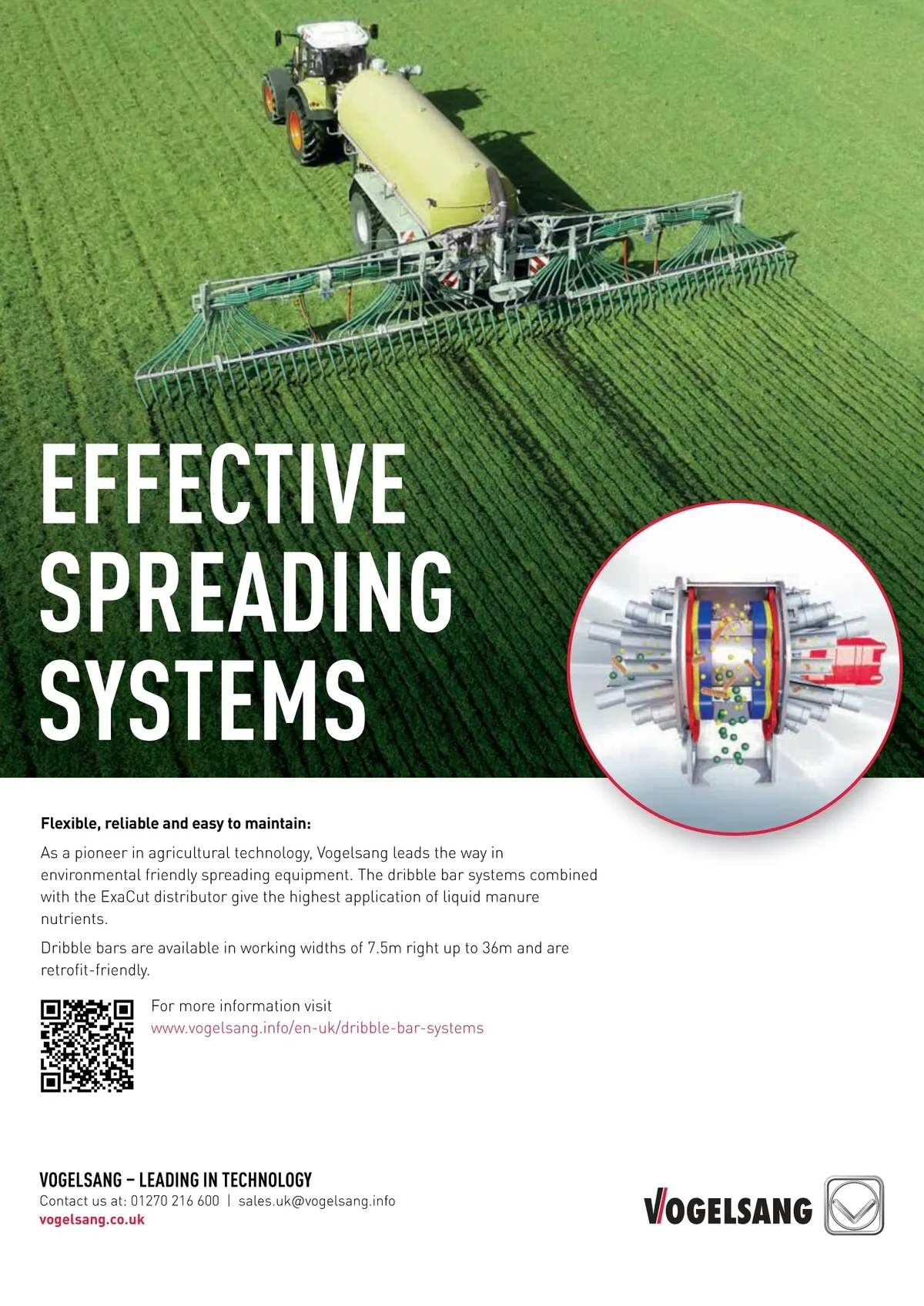 EFFECTIVE SPREADING SYSTEMS

Flexible, reliable and easy to maintain:

As a pioneer in agricultural technology, Vogelsang leads the way in environmental friendly spreading equipment. The dribble bar systems combined with the ExaCut distributor give the highest application of liquid manure nutrients.

Dribble bars are available in working widths of 7.5m right up to 36m and are retrofit-friendly.

For more information visit
www.vogelsang.info/en-uk/dribble-bar-systems

VOGELSANG – LEADING IN TECHNOLOGY
Contact us at: 01270 216 600 | sales.uk@vogelsang.info
vogelsang.co.uk

VOGELSANG